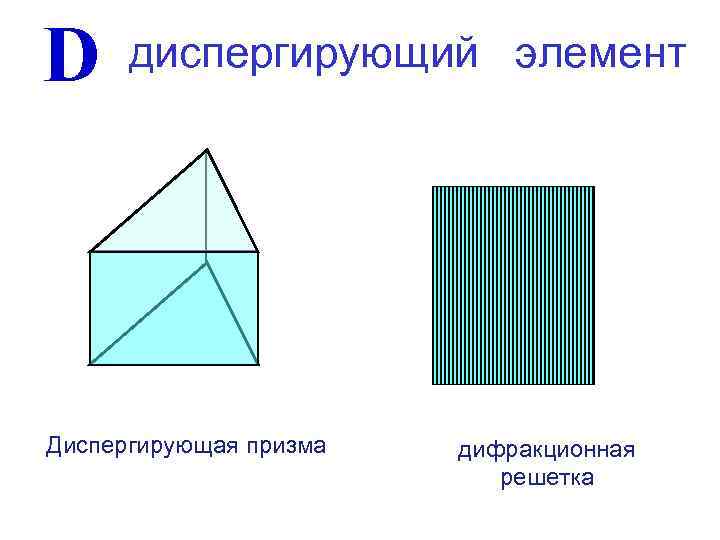 D диспергирующий элемент

Диспергирующая призма

дифракционная решетка